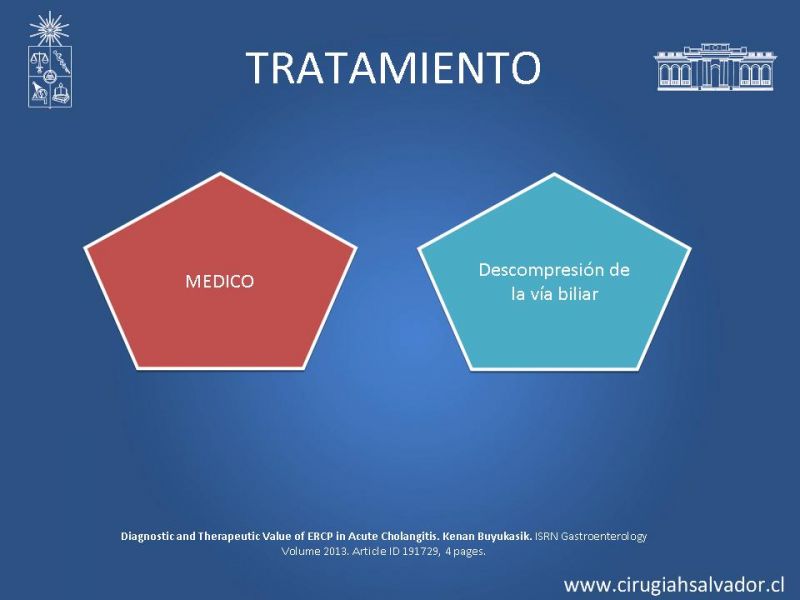 TRATAMIENTO

MEDICO

Descompresión de la vía biliar

Diagnostic and Therapeutic Value of ERCP in Acute Cholangitis. Kenan Buyukasik. ISRN Gastroenterology Volume 2013. Article ID 191729, 4 pages.

www.cirugiahsalvador.cl